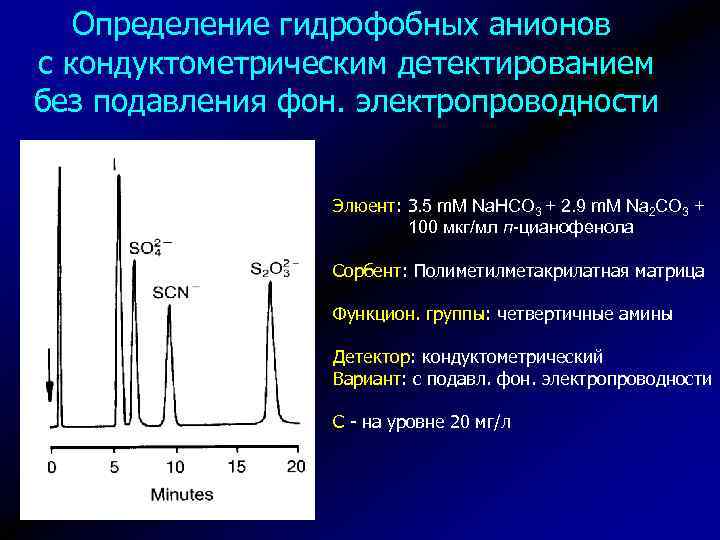 Определение гидрофобных анионов с кондуктометрическим детектированием без подавления фон. электропроводности

I

$SO_4^{2-}$

$SCN^-$

$S_2O_3^{2-}$

0 5 10 15 20

Minutes

Элюент: 3.5 mM $NaHCO_3$ + 2.9 mM $Na_2CO_3$ + 100 мкг/мл п-цианофенола

Сорбент: Полиметилметакрилатная матрица

Функцион. группы: четвертичные амины

Детектор: кондуктометрический
Вариант: с подавл. фон. электропроводности

С - на уровне 20 мг/л